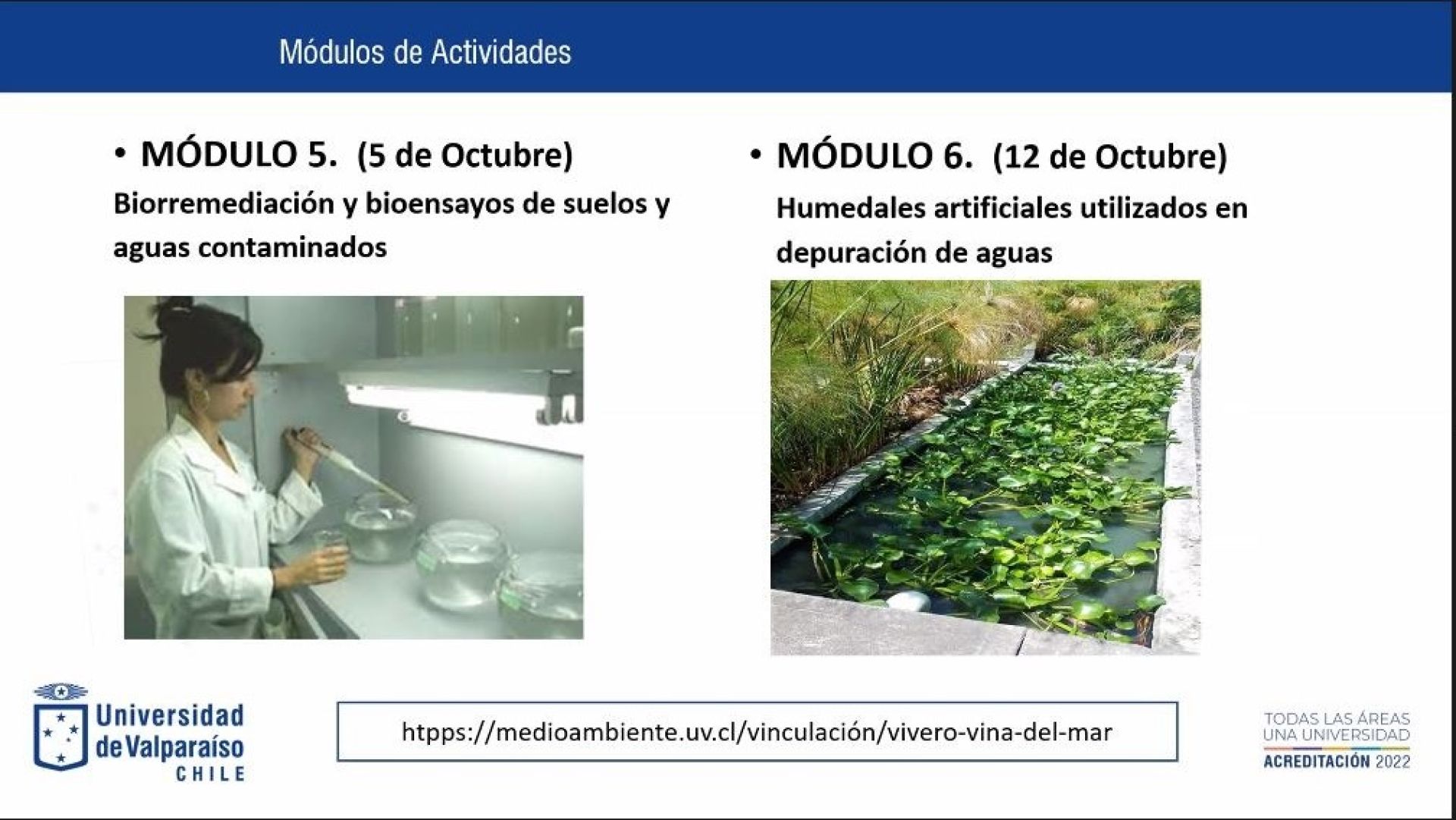 Módulos de Actividades

• MÓDULO 5. (5 de Octubre)
Biorremediación y bioensayos de suelos y aguas contaminados

• MÓDULO 6. (12 de Octubre)
Humedales artificiales utilizados en depuración de aguas

Universidad de Valparaíso
CHILE

htpps://medioambiente.uv.cl/vinculación/vivero-vina-del-mar

TODAS LAS ÁREAS
UNA UNIVERSIDAD
ACREDITACIÓN 2022